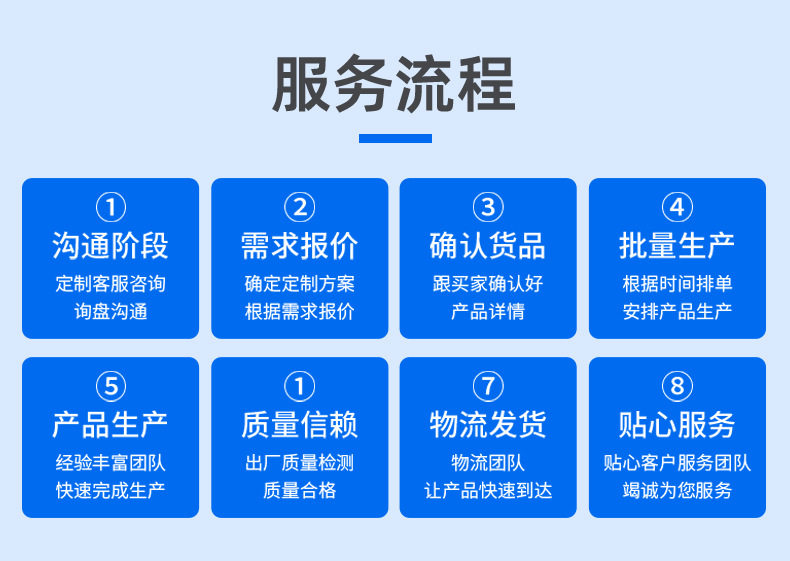 服务流程

①
沟通阶段
定制客服咨询
询盘沟通

②
需求报价
确定定制方案
根据需求报价

③
确认货品
跟买家确认好
产品详情

④
批量生产
根据时间排单
安排产品生产

⑤
产品生产
经验丰富团队
快速完成生产

①
质量信赖
出厂质量检测
质量合格

⑦
物流发货
物流团队
让产品快速到达

⑧
贴心服务
贴心客户服务团队
竭诚为您服务